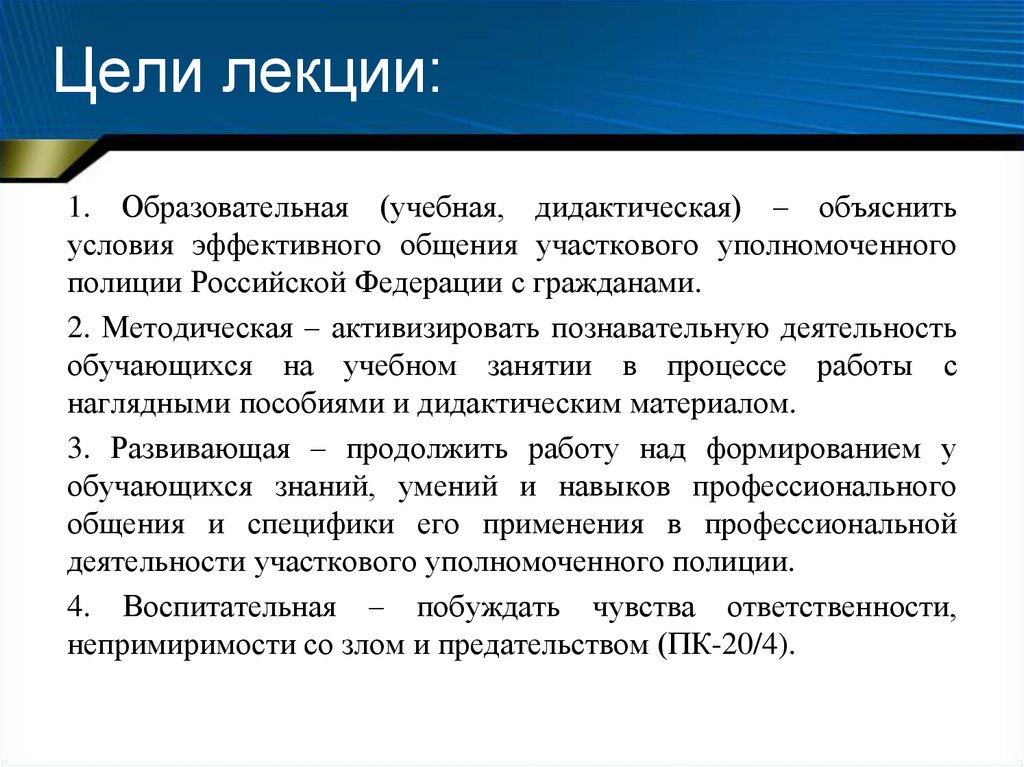 Цели лекции:

1. Образовательная (учебная, дидактическая) – объяснить условия эффективного общения участкового уполномоченного полиции Российской Федерации с гражданами.

2. Методическая – активизировать познавательную деятельность обучающихся на учебном занятии в процессе работы с наглядными пособиями и дидактическим материалом.

3. Развивающая – продолжить работу над формированием у обучающихся знаний, умений и навыков профессионального общения и специфики его применения в профессиональной деятельности участкового уполномоченного полиции.

4. Воспитательная – побуждать чувства ответственности, непримиримости со злом и предательством (ПК-20/4).